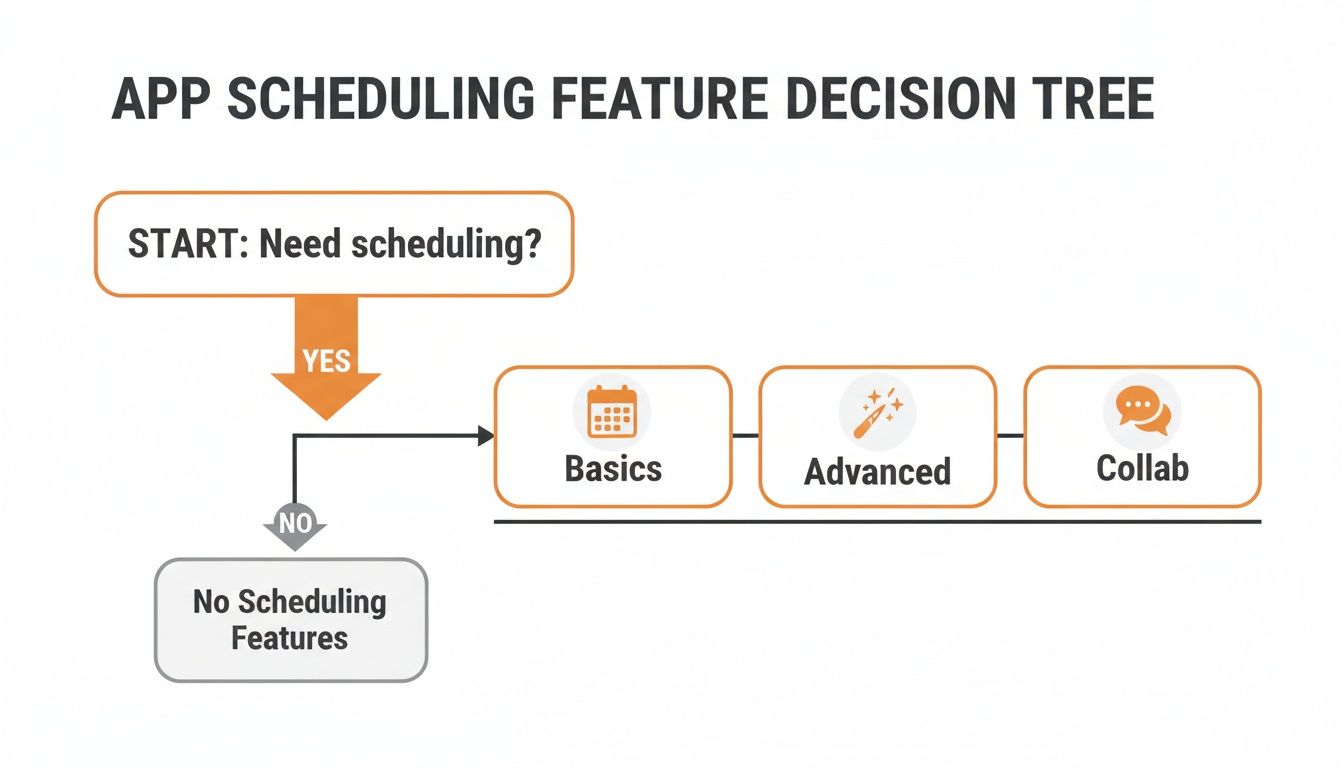 APP SCHEDULING FEATURE DECISION TREE

START: Need scheduling?

YES

Basics

Advanced

Collab

NO

No Scheduling Features